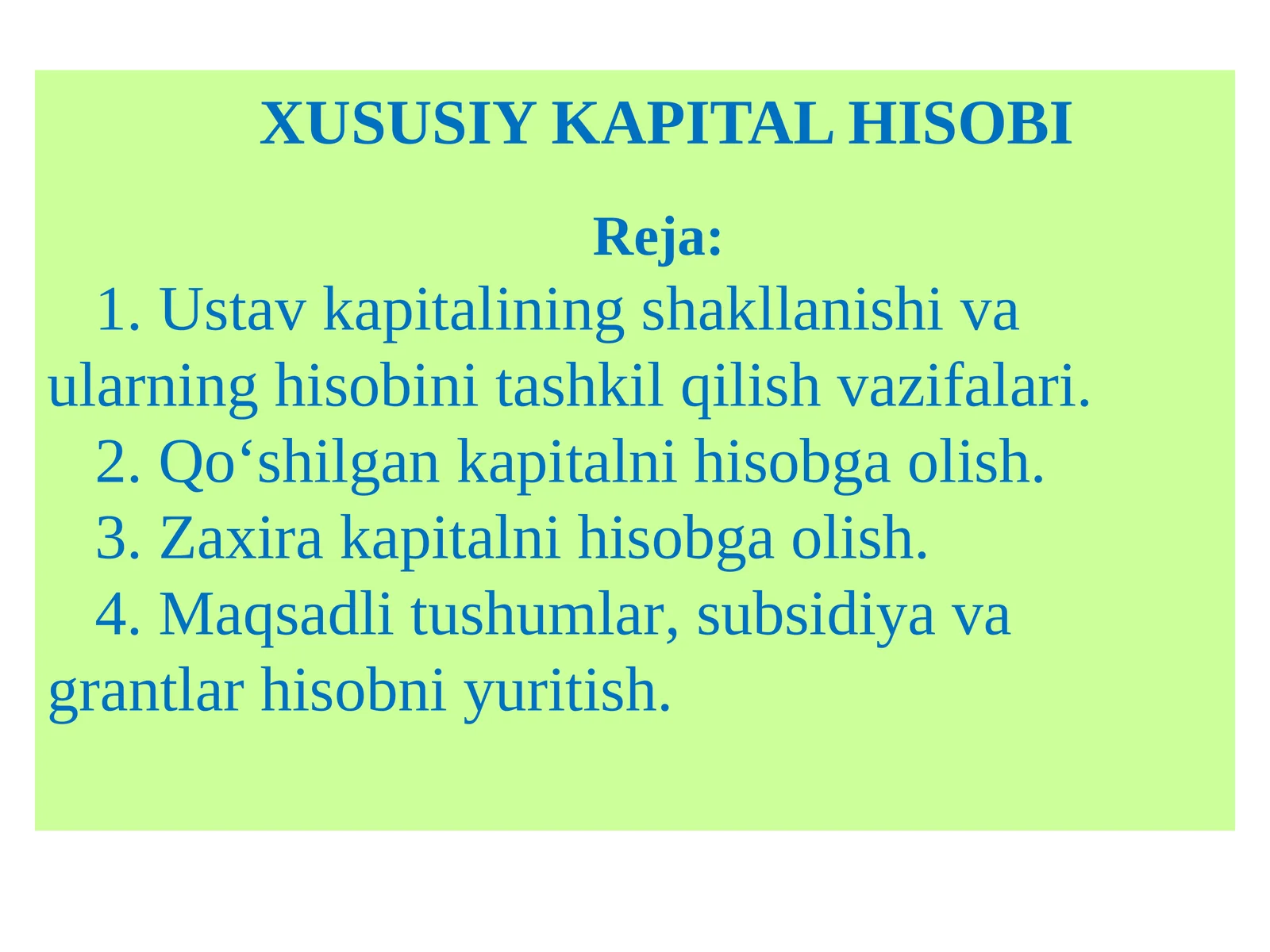 XUSUSIY KAPITAL HISOBI

Reja:

1. Ustav kapitalining shakllanishi va ularning hisobini tashkil qilish vazifalari.

2. Qo‘shilgan kapitalni hisobga olish.

3. Zaxira kapitalni hisobga olish.

4. Maqsadli tushumlar, subsidiya va grantlar hisobni yuritish.